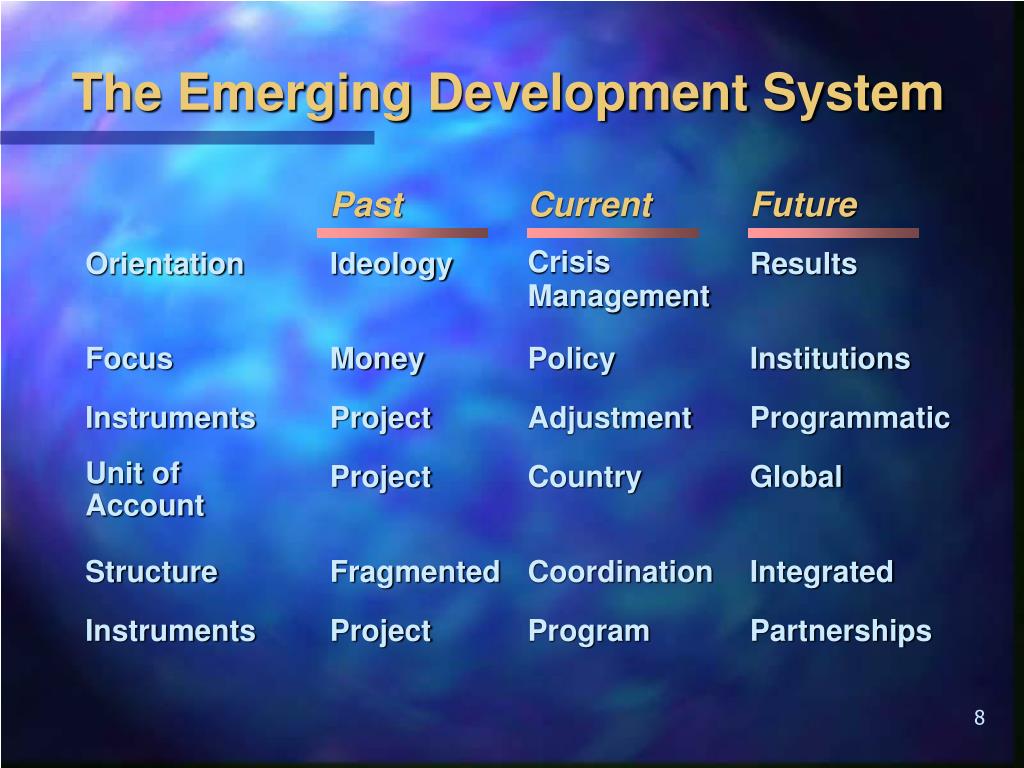 The Emerging Development System

|  | Past | Current | Future |
|---|---|---|---|
| Orientation | Ideology | Crisis Management | Results |
| Focus | Money | Policy | Institutions |
| Instruments | Project | Adjustment | Programmatic |
| Unit of Account | Project | Country | Global |
| Structure | Fragmented | Coordination | Integrated |
| Instruments | Project | Program | Partnerships |

8